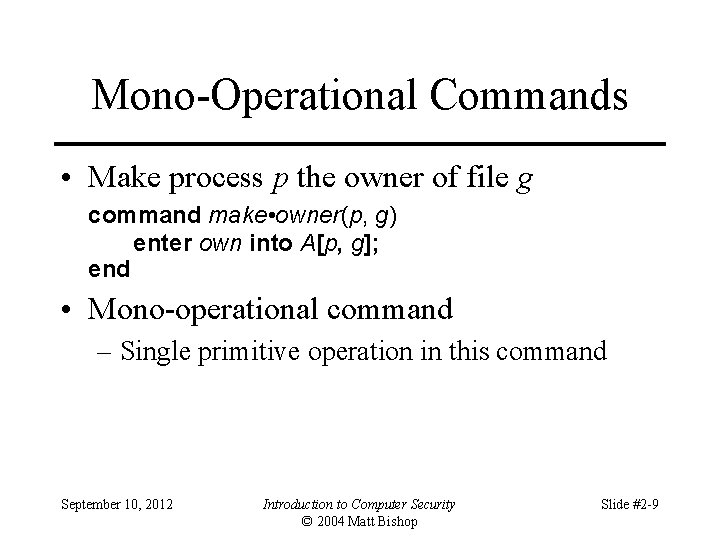 Mono-Operational Commands

• Make process p the owner of file g

command make•owner(p, g)
enter own into A[p, g];
end

• Mono-operational command
– Single primitive operation in this command

September 10, 2012

Introduction to Computer Security
© 2004 Matt Bishop

Slide #2-9